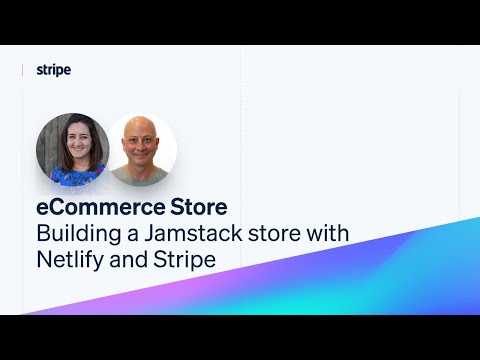 stripe

eCommerce Store
Building a Jamstack store with Netlify and Stripe